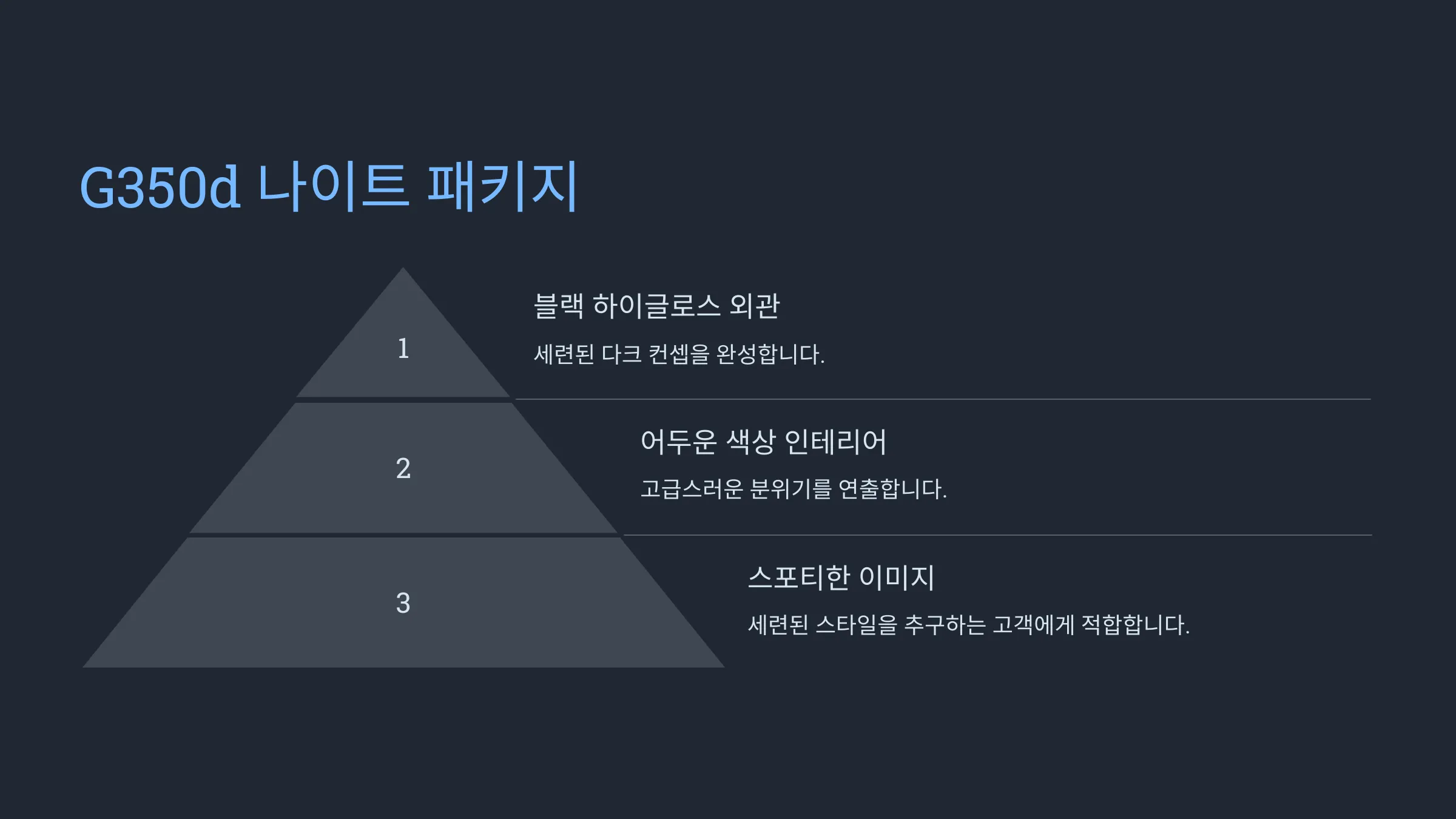 G350d 나이트 패키지

1

블랙 하이글로스 외관

세련된 다크 컨셉을 완성합니다.

2

어두운 색상 인테리어

고급스러운 분위기를 연출합니다.

3

스포티한 이미지

세련된 스타일을 추구하는 고객에게 적합합니다.